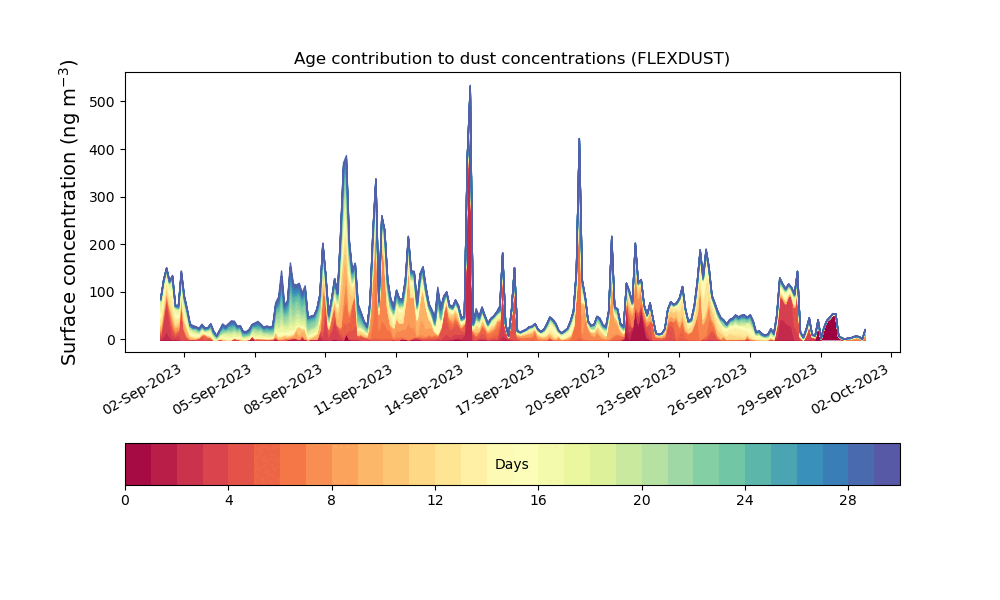 Age contribution to dust concentrations (FLEXDUST)

Surface concentration (ng m$^{-3}$)

500
400
300
200
100
0

02-Sep-2023
05-Sep-2023
08-Sep-2023
11-Sep-2023
14-Sep-2023
17-Sep-2023
20-Sep-2023
23-Sep-2023
26-Sep-2023
29-Sep-2023
02-Oct-2023

Days

0
4
8
12
16
20
24
28